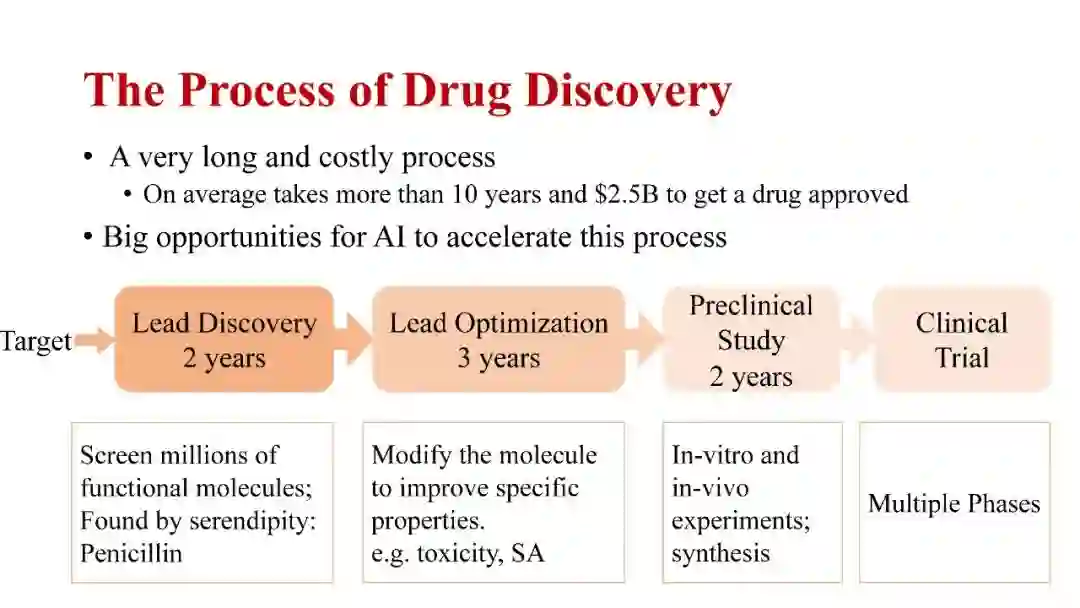 The Process of Drug Discovery

• A very long and costly process
  • On average takes more than 10 years and \$2.5B to get a drug approved
• Big opportunities for AI to accelerate this process

Target

Lead Discovery
2 years

Lead Optimization
3 years

Preclinical Study
2 years

Clinical Trial

Screen millions of functional molecules; Found by serendipity: Penicillin

Modify the molecule to improve specific properties.
e.g. toxicity, SA

In-vitro and in-vivo experiments; synthesis

Multiple Phases